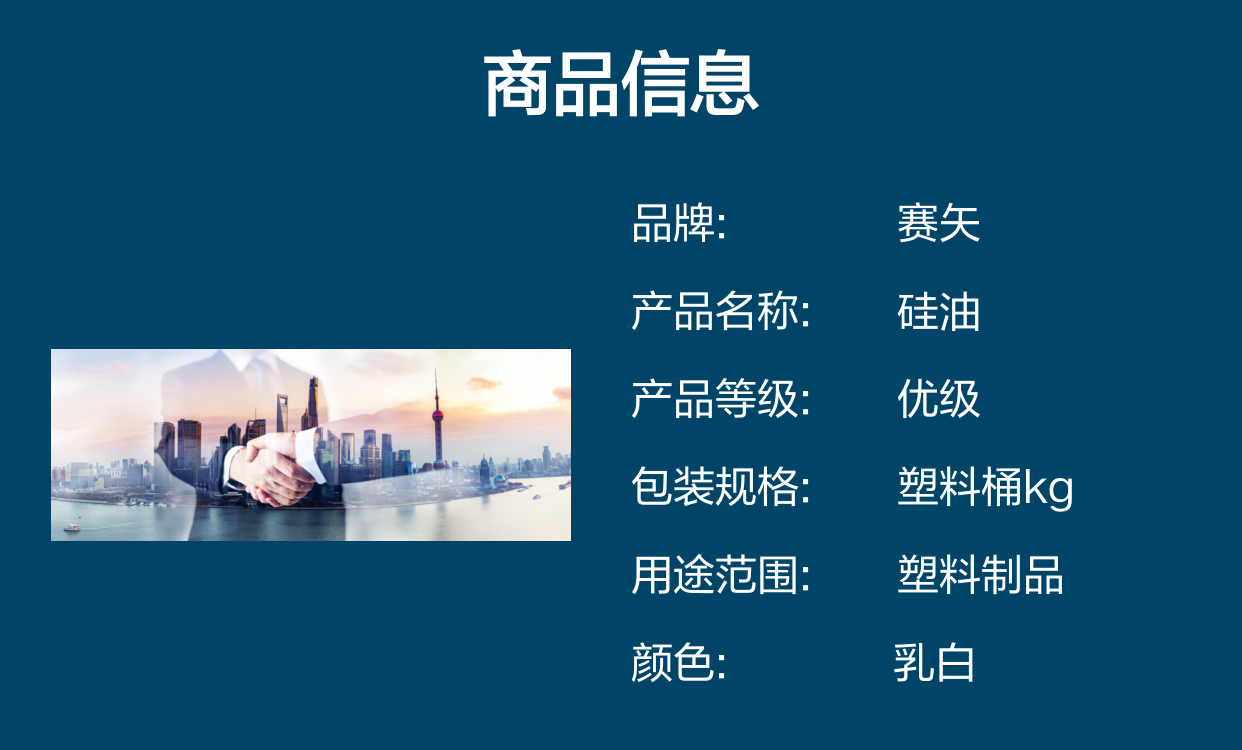 商品信息

品牌: 赛矢

产品名称: 硅油

产品等级: 优级

包装规格: 塑料桶kg

用途范围: 塑料制品

颜色: 乳白